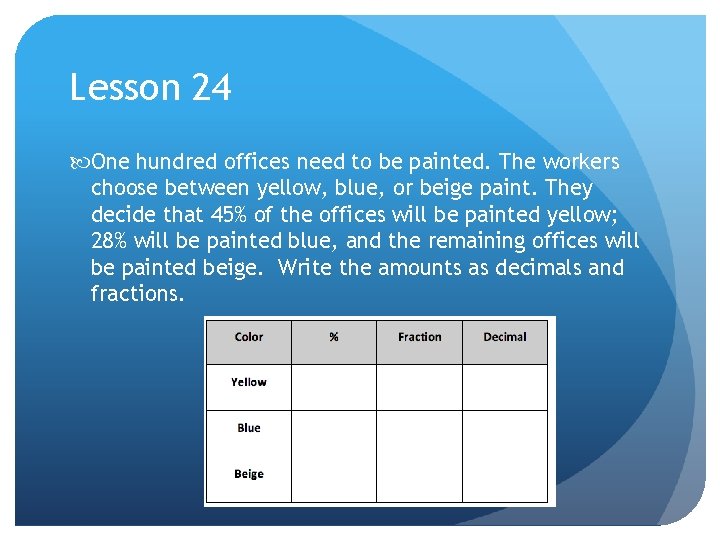 Lesson 24

One hundred offices need to be painted. The workers choose between yellow, blue, or beige paint. They decide that 45% of the offices will be painted yellow; 28% will be painted blue, and the remaining offices will be painted beige.  Write the amounts as decimals and fractions.

| Color | % | Fraction | Decimal |
|---|---|---|---|
| Yellow | | | |
| Blue | | | |
| Beige | | | |